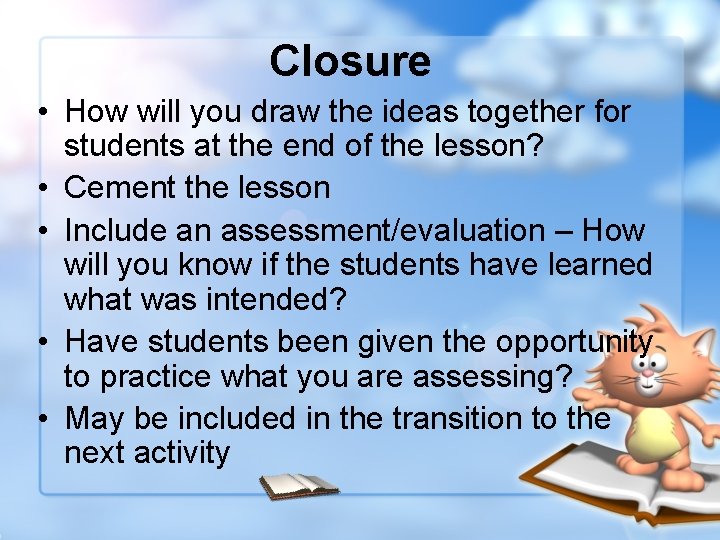 Closure

• How will you draw the ideas together for students at the end of the lesson?
• Cement the lesson
• Include an assessment/evaluation – How will you know if the students have learned what was intended?
• Have students been given the opportunity to practice what you are assessing?
• May be included in the transition to the next activity